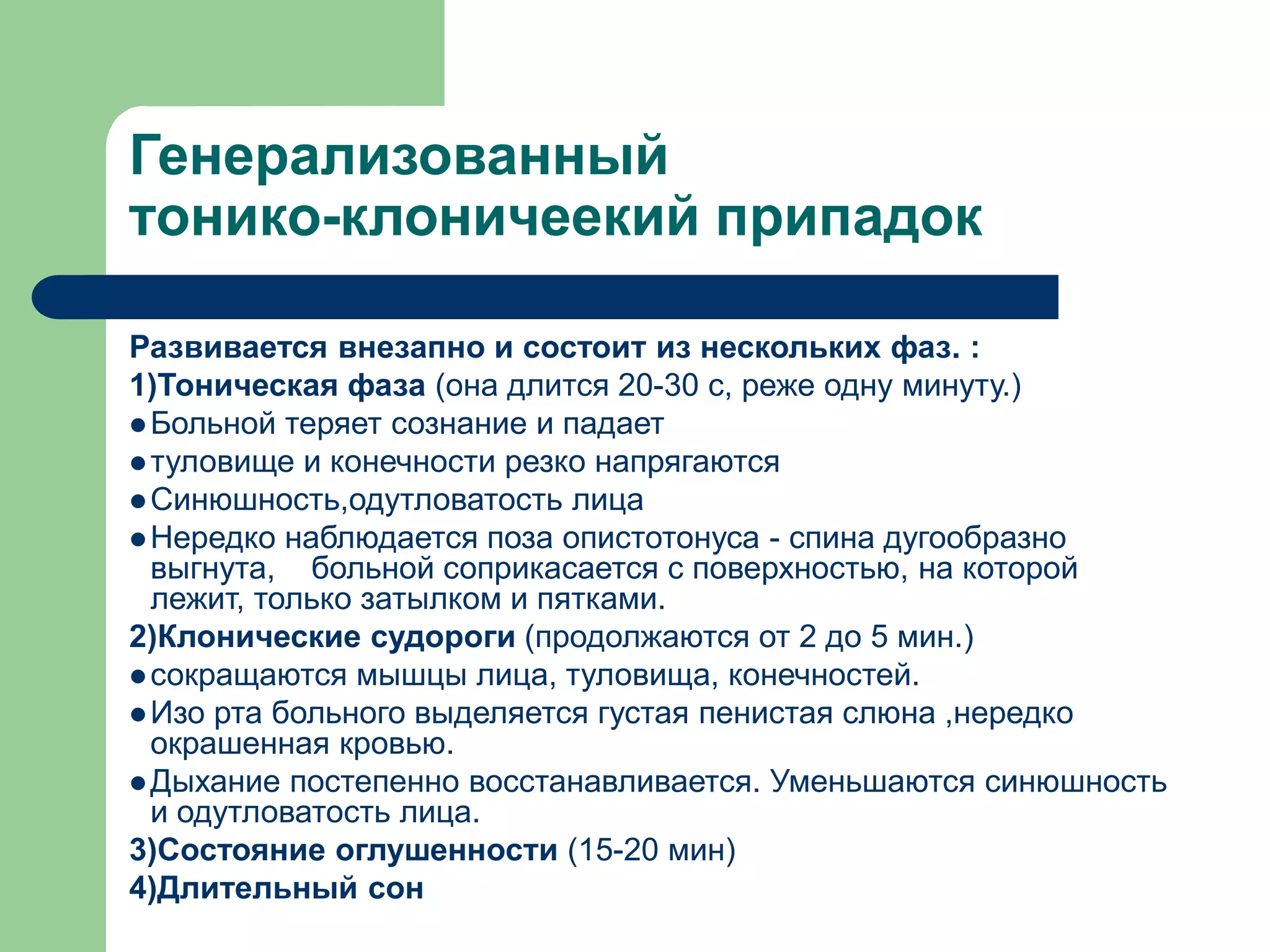 Генерализованный тонико-клоничеекий припадок

Развивается внезапно и состоит из нескольких фаз. :
1)Тоническая фаза (она длится 20-30 с, реже одну минуту.)
● Больной теряет сознание и падает
● туловище и конечности резко напрягаются
● Синюшность,одутловатость лица
● Нередко наблюдается поза опистотонуса - спина дугообразно выгнута, больной соприкасается с поверхностью, на которой лежит, только затылком и пятками.
2)Клонические судороги (продолжаются от 2 до 5 мин.)
● сокращаются мышцы лица, туловища, конечностей.
● Изо рта больного выделяется густая пенистая слюна ,нередко окрашенная кровью.
● Дыхание постепенно восстанавливается. Уменьшаются синюшность и одутловатость лица.
3)Состояние оглушенности (15-20 мин)
4)Длительный сон